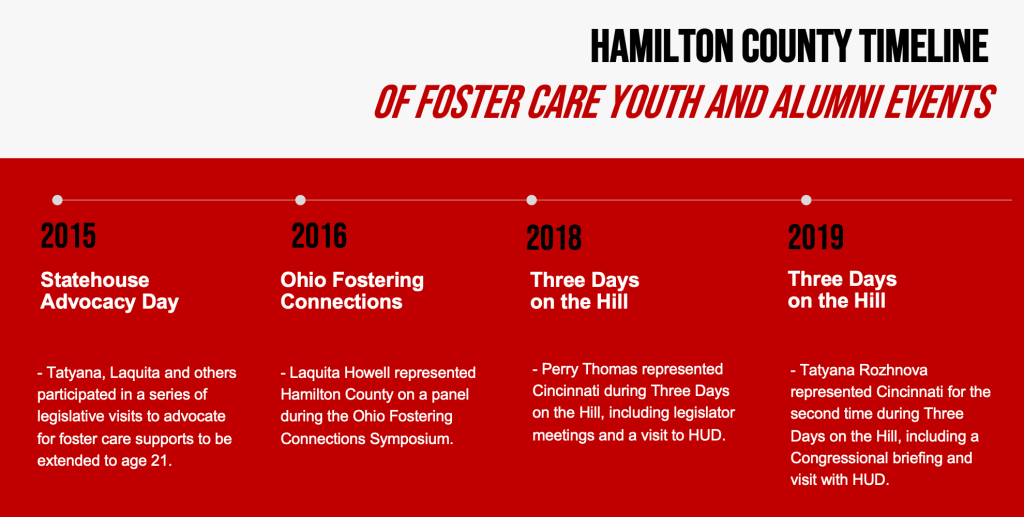 HAMILTON COUNTY TIMELINE
OF FOSTER CARE YOUTH AND ALUMNI EVENTS

2015
Statehouse Advocacy Day

- Tatyana, Laquita and others participated in a series of legislative visits to advocate for foster care supports to be extended to age 21.

2016
Ohio Fostering Connections

- Laquita Howell represented Hamilton County on a panel during the Ohio Fostering Connections Symposium.

2018
Three Days on the Hill

- Perry Thomas represented Cincinnati during Three Days on the Hill, including legislator meetings and a visit to HUD.

2019
Three Days on the Hill

- Tatyana Rozhnova represented Cincinnati for the second time during Three Days on the Hill, including a Congressional briefing and visit with HUD.